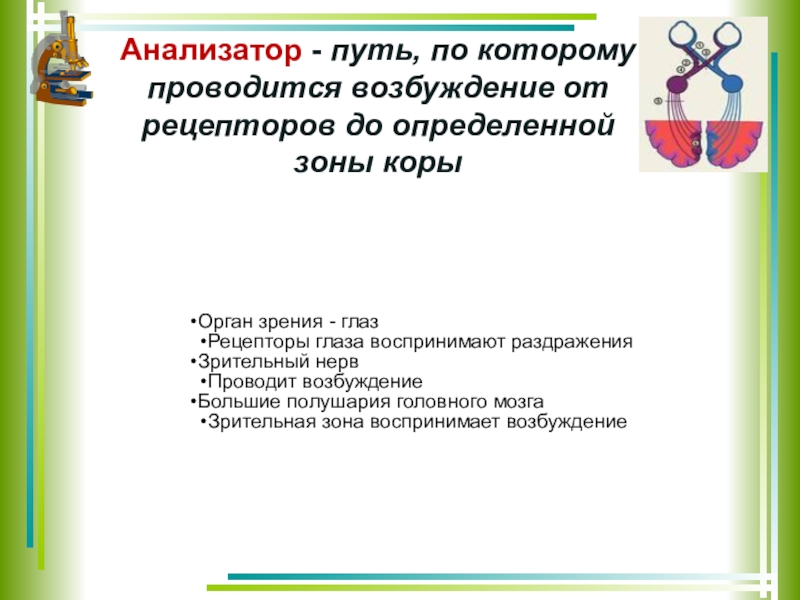 Анализатор - путь, по которому проводится возбуждение от рецепторов до определенной зоны коры

•Орган зрения - глаз
•Рецепторы глаза воспринимают раздражения
•Зрительный нерв
•Проводит возбуждение
•Большие полушария головного мозга
•Зрительная зона воспринимает возбуждение